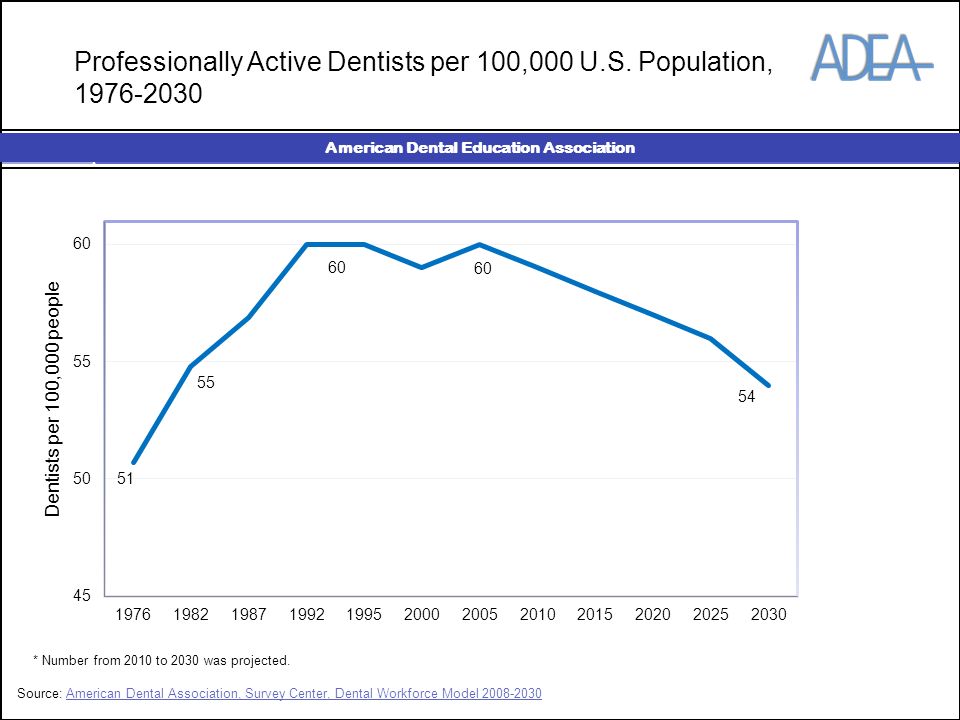 Professionally Active Dentists per 100,000 U.S. Population, 1976-2030

ADEA

American Dental Education Association

Dentists per 100,000 people

60
55
50
45

51
55
60
60
54

1976 1982 1987 1992 1995 2000 2005 2010 2015 2020 2025 2030

* Number from 2010 to 2030 was projected.

Source: American Dental Association, Survey Center, Dental Workforce Model 2008-2030